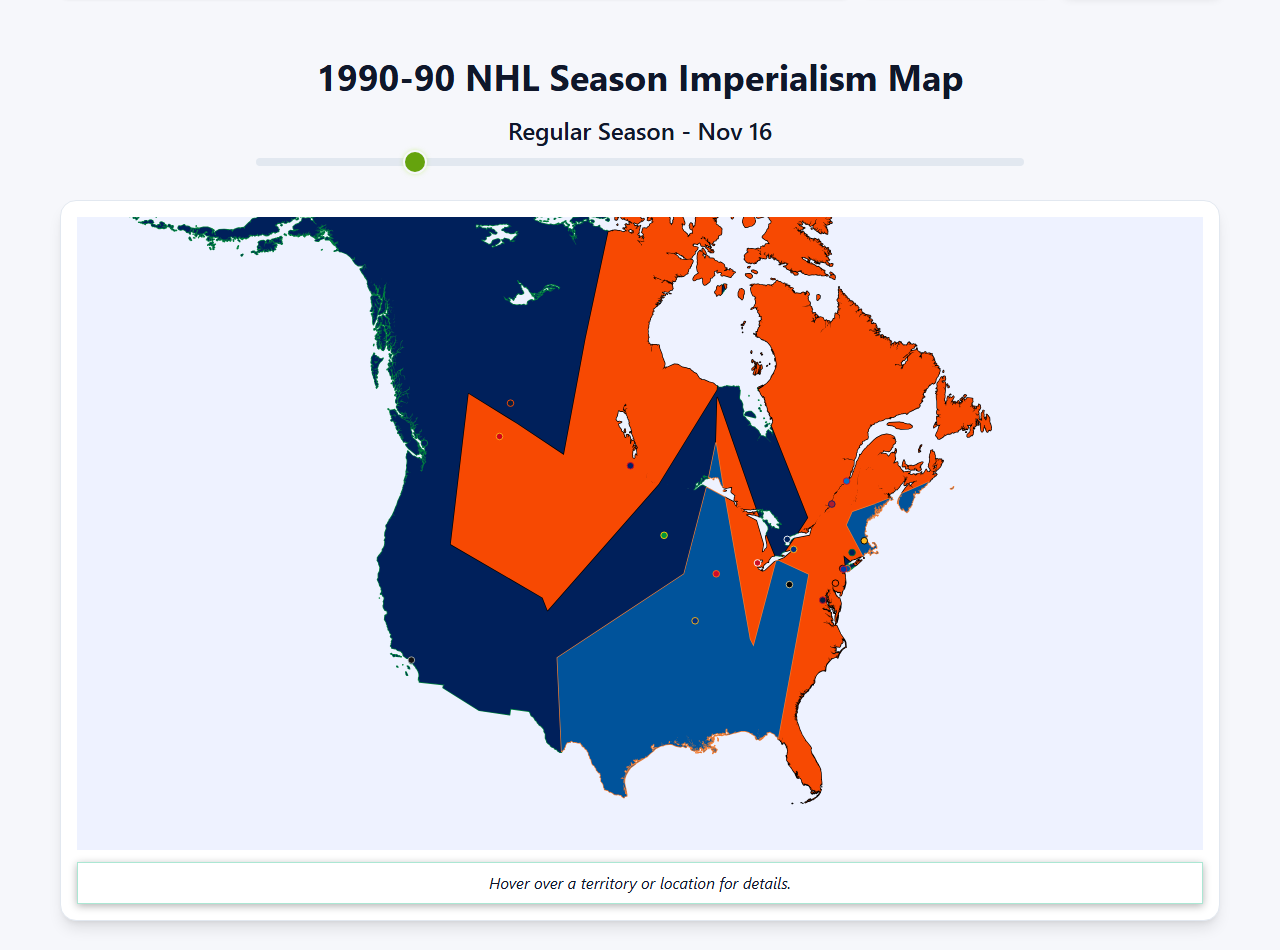 1990-90 NHL Season Imperialism Map

Regular Season - Nov 16

Hover over a territory or location for details.